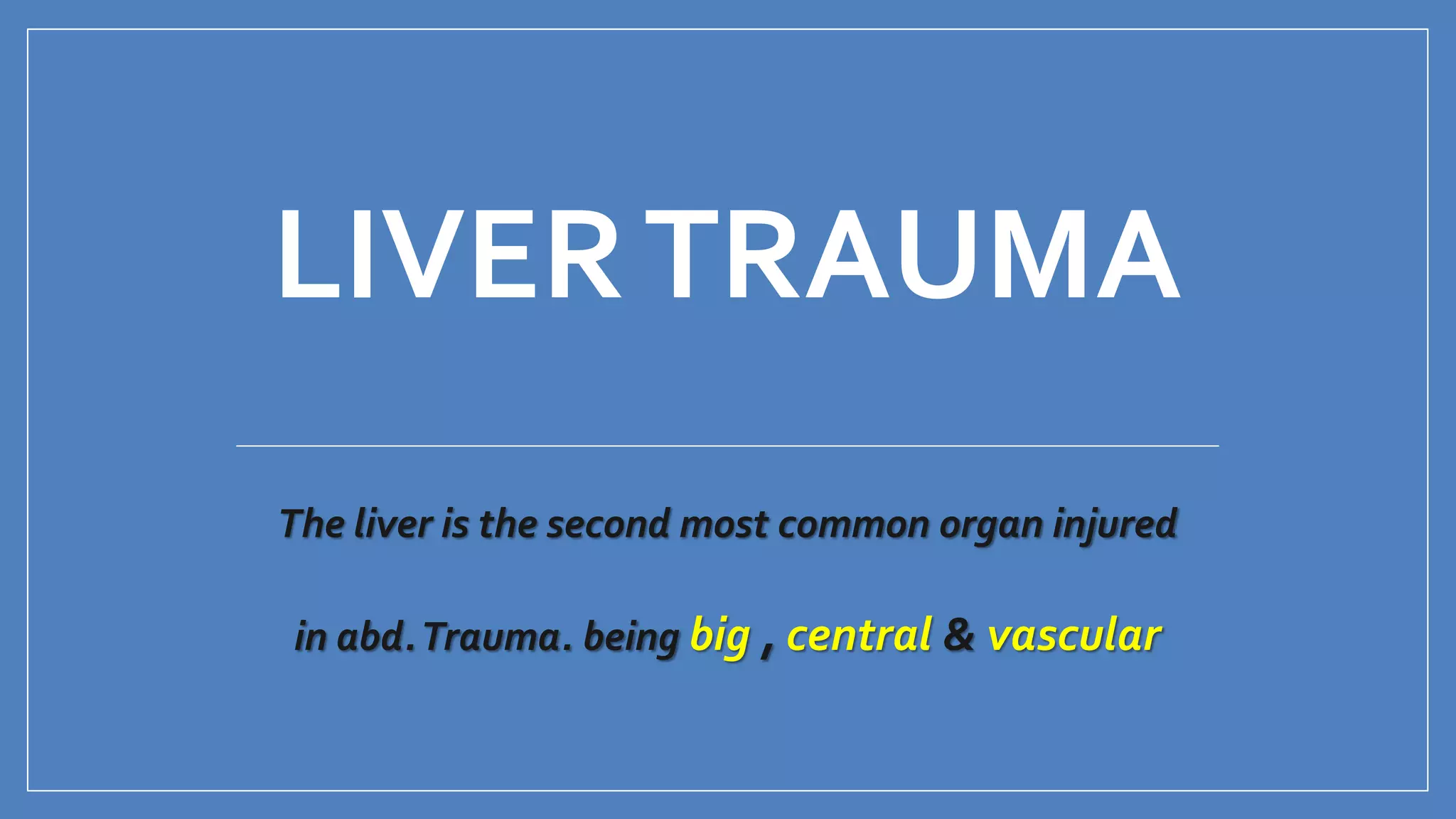 LIVER TRAUMA

The liver is the second most common organ injured

in abd. Trauma. being big , central & vascular